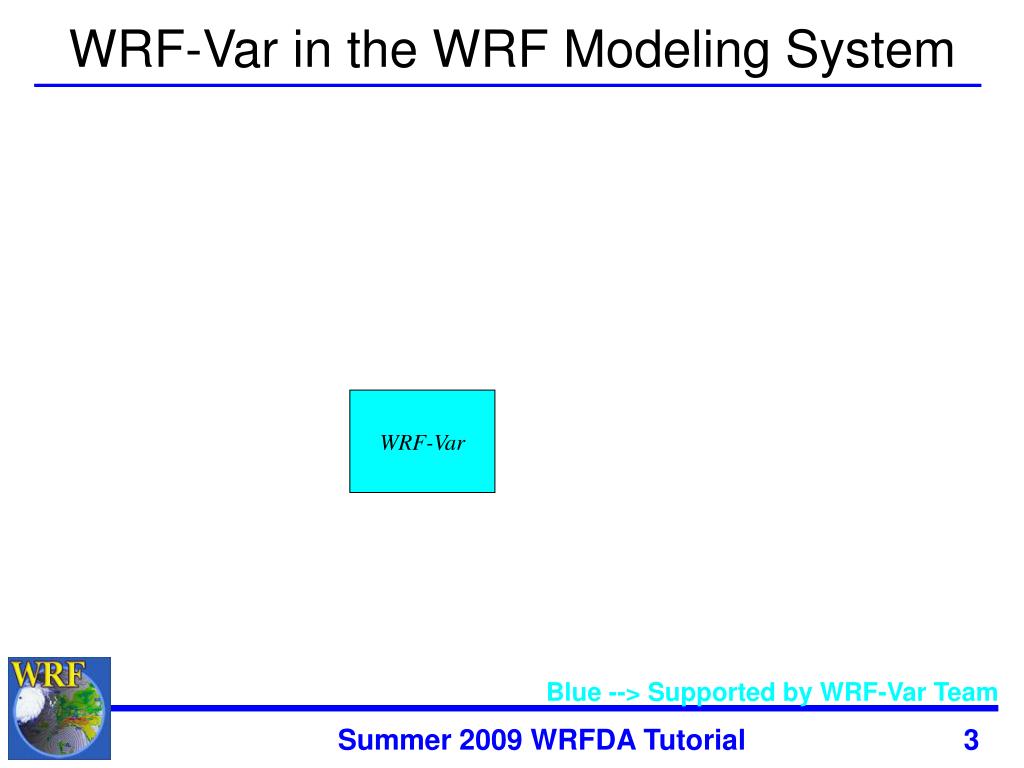 WRF-Var in the WRF Modeling System

WRF-Var

WRF

Blue --> Supported by WRF-Var Team

Summer 2009 WRFDA Tutorial

3